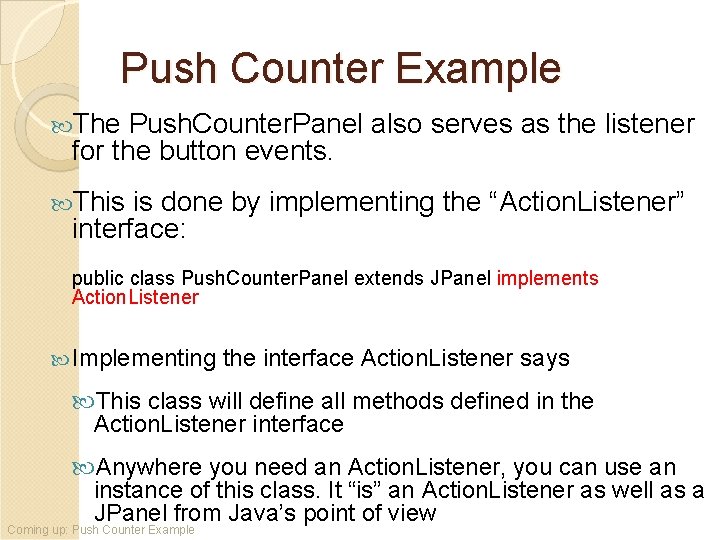 Push Counter Example

The PushCounterPanel also serves as the listener for the button events.

This is done by implementing the “ActionListener” interface:

public class PushCounterPanel extends JPanel implements ActionListener

Implementing the interface ActionListener says

This class will define all methods defined in the ActionListener interface

Anywhere you need an ActionListener, you can use an instance of this class. It “is” an ActionListener as well as a JPanel from Java’s point of view

Coming up: Push Counter Example